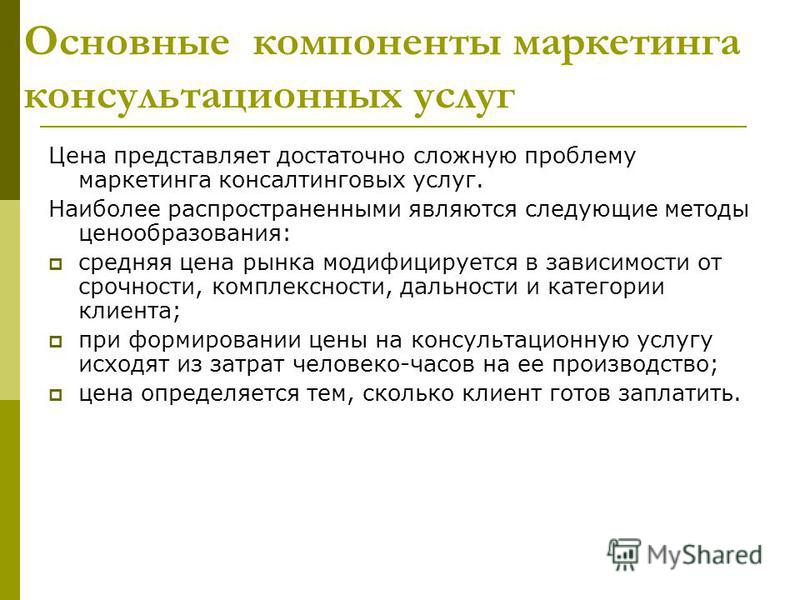 Основные компоненты маркетинга консультационных услуг

Цена представляет достаточно сложную проблему маркетинга консалтинговых услуг.

Наиболее распространенными являются следующие методы ценообразования:

средняя цена рынка модифицируется в зависимости от срочности, комплексности, дальности и категории клиента;

при формировании цены на консультационную услугу исходят из затрат человеко-часов на ее производство;

цена определяется тем, сколько клиент готов заплатить.

MyShared